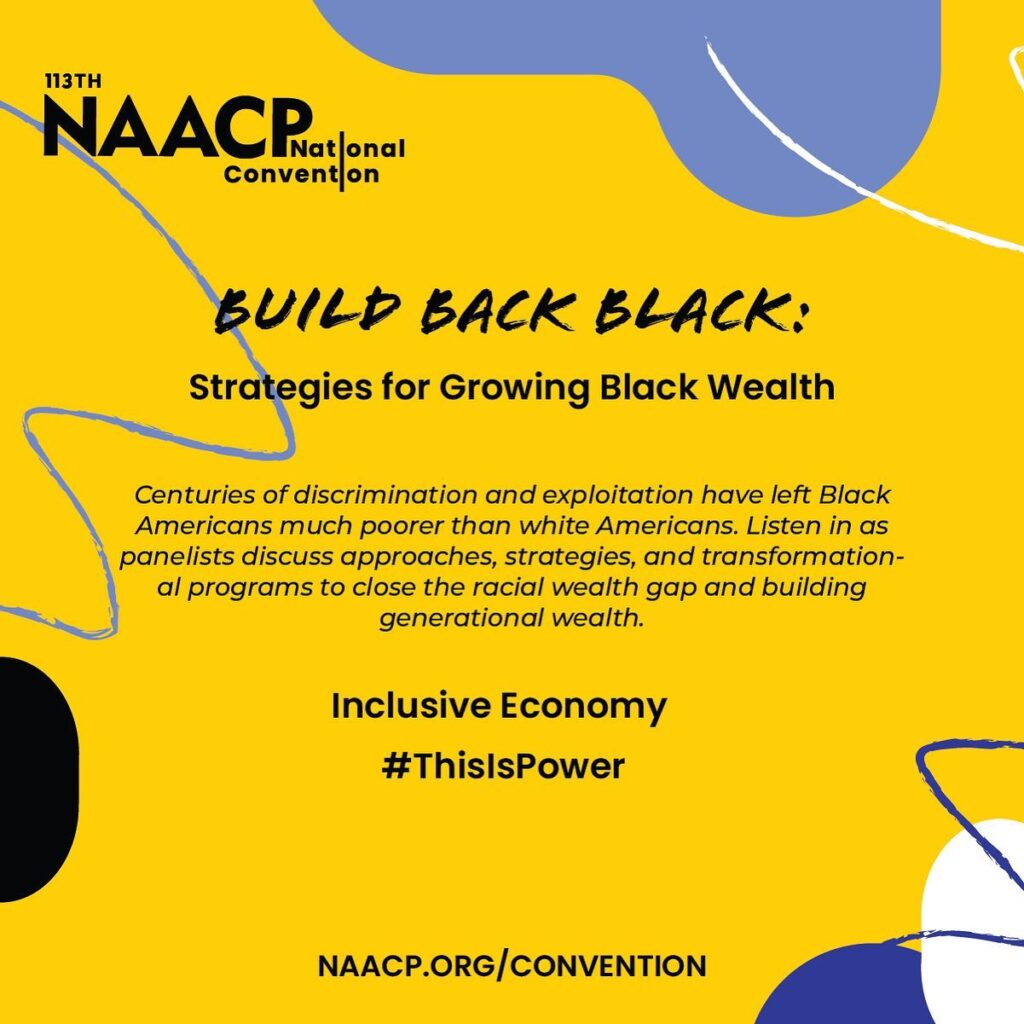 113TH
NAACP National Convention

BUILD BACK BLACK:

Strategies for Growing Black Wealth

Centuries of discrimination and exploitation have left Black Americans much poorer than white Americans. Listen in as panelists discuss approaches, strategies, and transformational programs to close the racial wealth gap and building generational wealth.

Inclusive Economy

#ThisIsPower

NAACP.ORG/CONVENTION